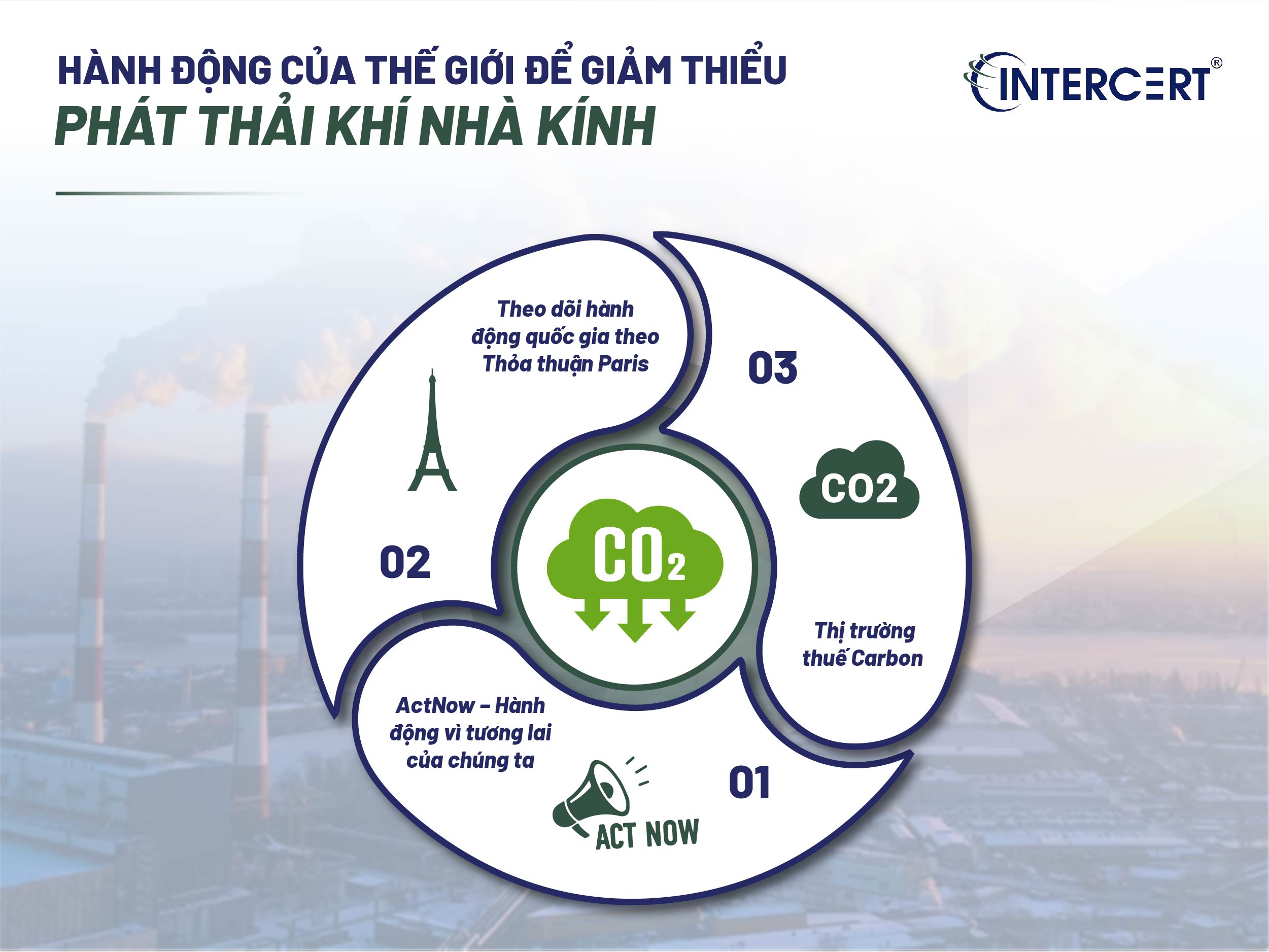 HÀNH ĐỘNG CỦA THẾ GIỚI ĐỂ GIẢM THIỂU
PHÁT THẢI KHÍ NHÀ KÍNH

INTERCERT®

Theo dõi hành động quốc gia theo Thỏa thuận Paris

03

CO2

02

$CO_2$

Thị trường thuế Carbon

ActNow – Hành động vì tương lai của chúng ta

01

ACT NOW